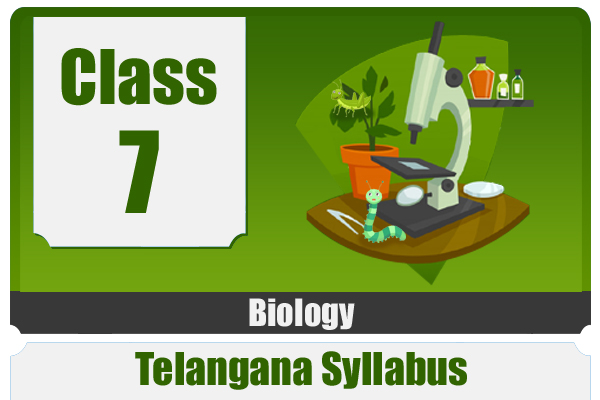 Class
7

Biology

Telangana Syllabus